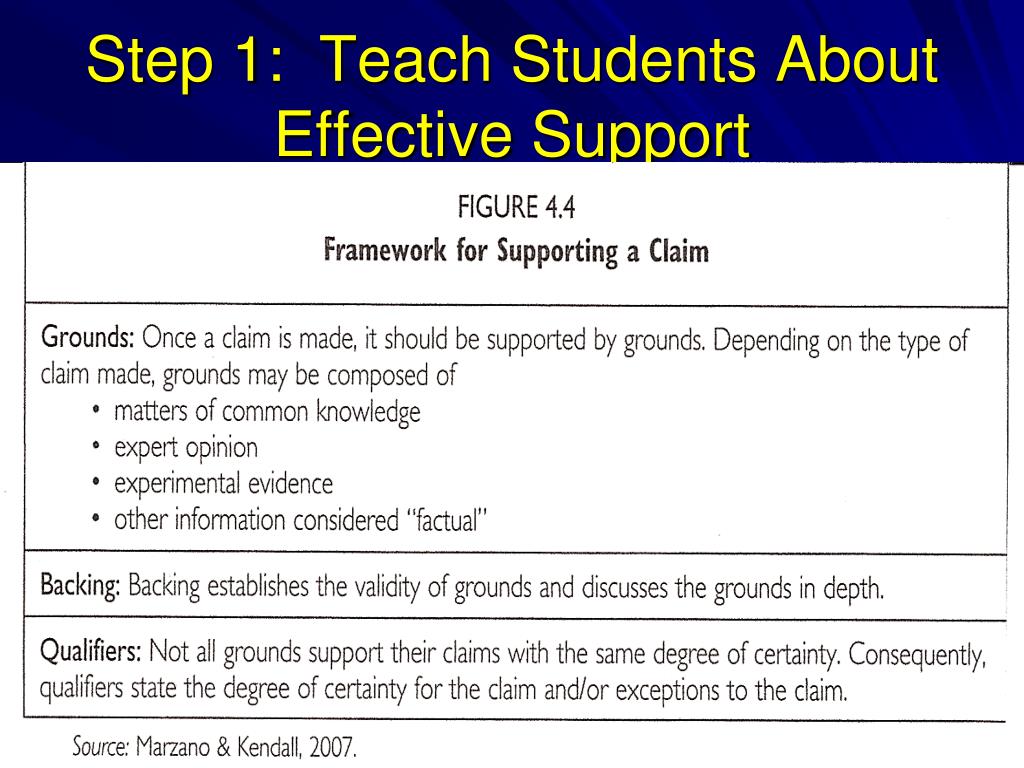 Step 1: Teach Students About Effective Support

FIGURE 4.4
Framework for Supporting a Claim

Grounds: Once a claim is made, it should be supported by grounds. Depending on the type of claim made, grounds may be composed of
• matters of common knowledge
• expert opinion
• experimental evidence
• other information considered "factual"

Backing: Backing establishes the validity of grounds and discusses the grounds in depth.

Qualifiers: Not all grounds support their claims with the same degree of certainty. Consequently, qualifiers state the degree of certainty for the claim and/or exceptions to the claim.

Source: Marzano & Kendall, 2007.